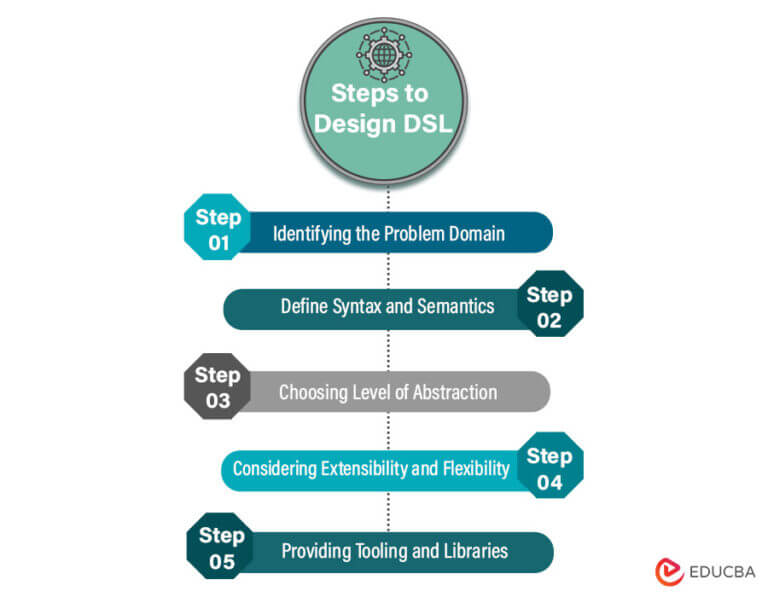 Steps to Design DSL

Step 01
Identifying the Problem Domain

Define Syntax and Semantics
Step 02

Step 03
Choosing Level of Abstraction

Considering Extensibility and Flexibility
Step 04

Step 05
Providing Tooling and Libraries

EDUCBA